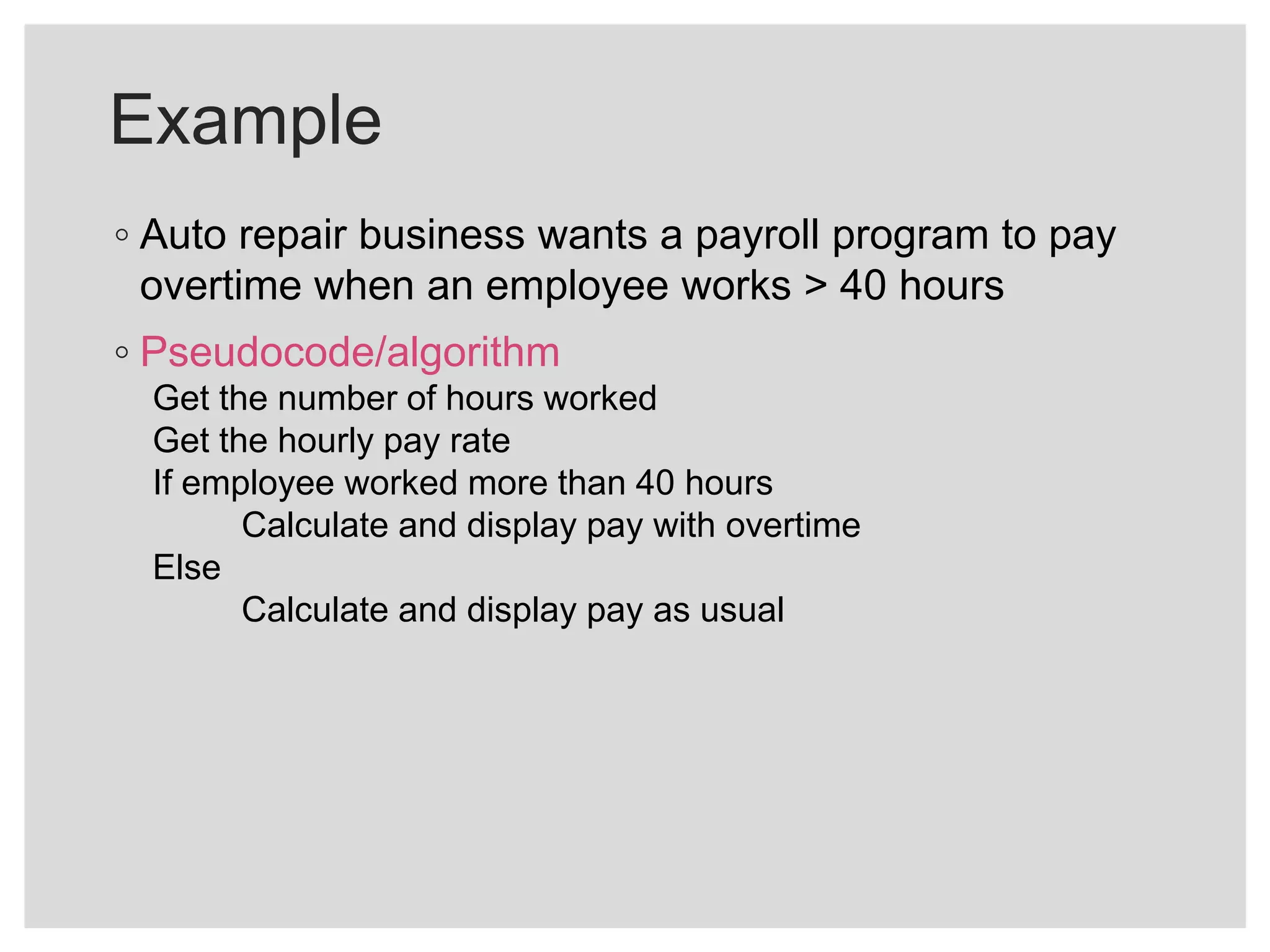 Example

◦ Auto repair business wants a payroll program to pay overtime when an employee works > 40 hours

◦ Pseudocode/algorithm
Get the number of hours worked
Get the hourly pay rate
If employee worked more than 40 hours
Calculate and display pay with overtime
Else
Calculate and display pay as usual